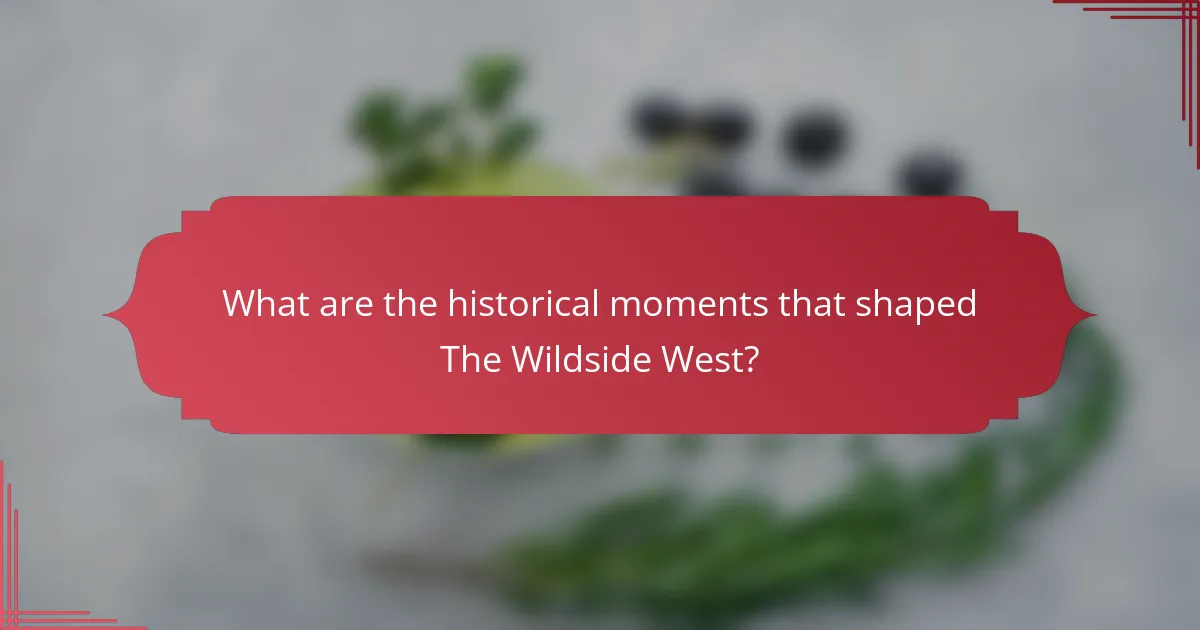 What are the historical moments that shaped The Wildside West?